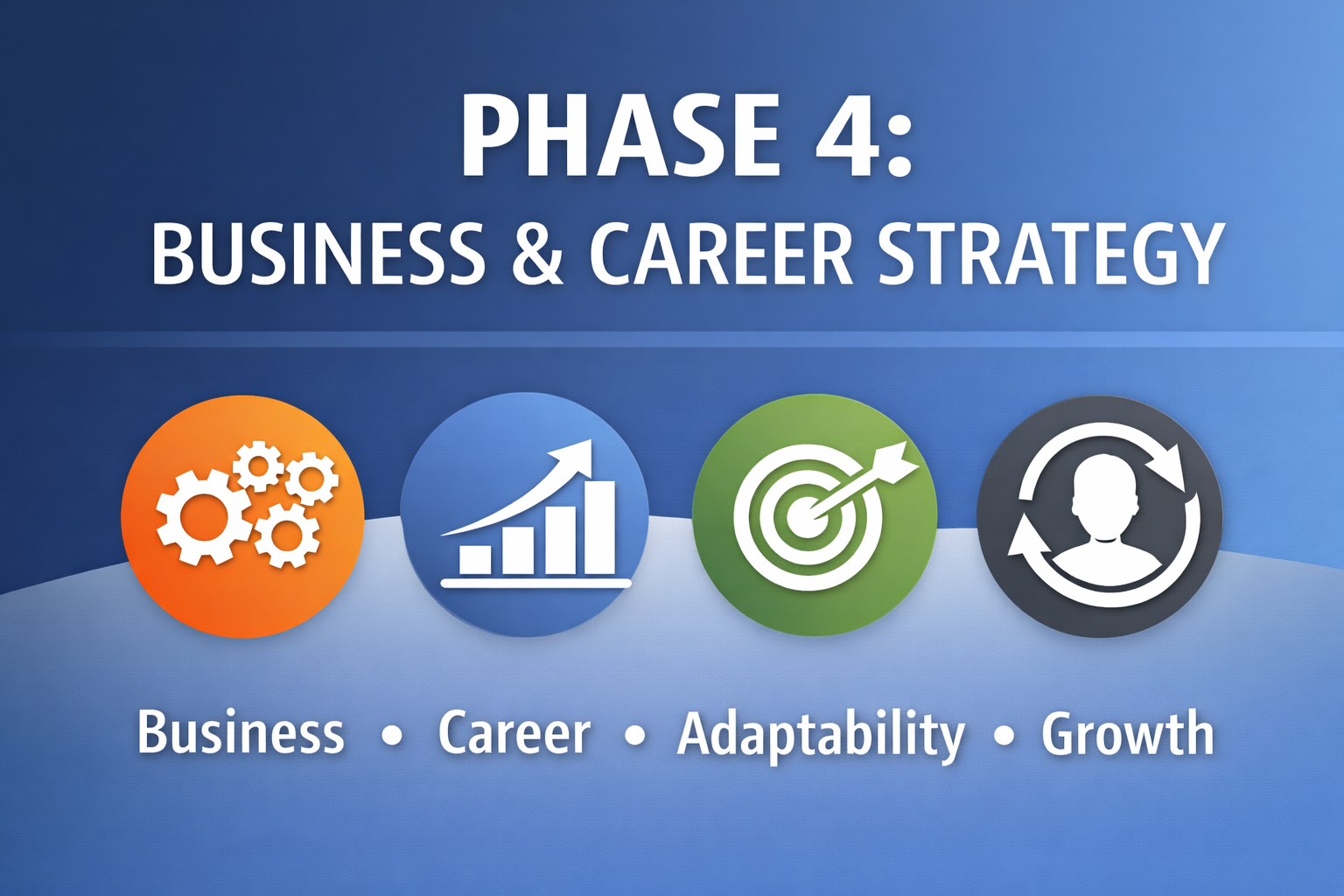 PHASE 4:
BUSINESS & CAREER STRATEGY

Business • Career • Adaptability • Growth